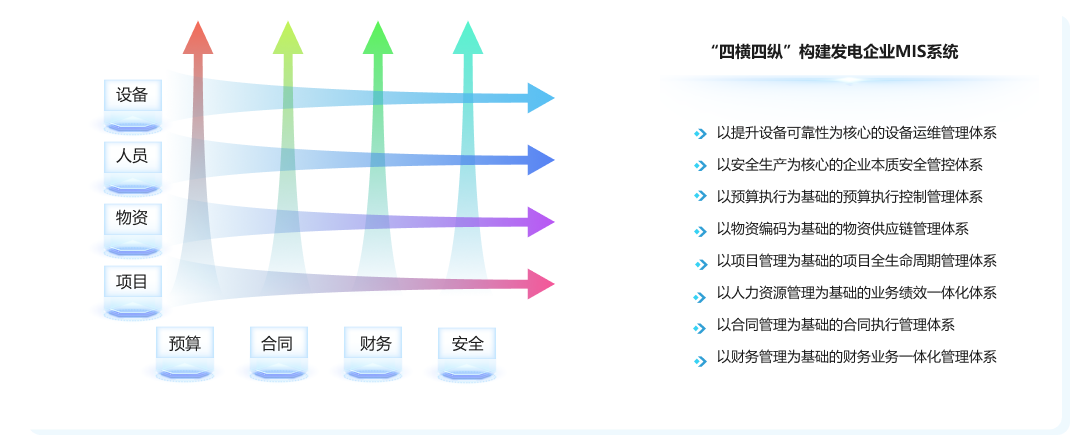 设备

人员

物资

项目

预算 合同 财务 安全

“四横四纵”构建发电企业MIS系统

以提升设备可靠性为核心的设备运维管理体系

以安全生产为核心的企业本质安全管控体系

以预算执行为基础的预算执行控制管理体系

以物资编码为基础的物资供应链管理体系

以项目管理为基础的项目全生命周期管理体系

以人力资源管理为基础的业务绩效一体化体系

以合同管理为基础的合同执行管理体系

以财务管理为基础的财务业务一体化管理体系